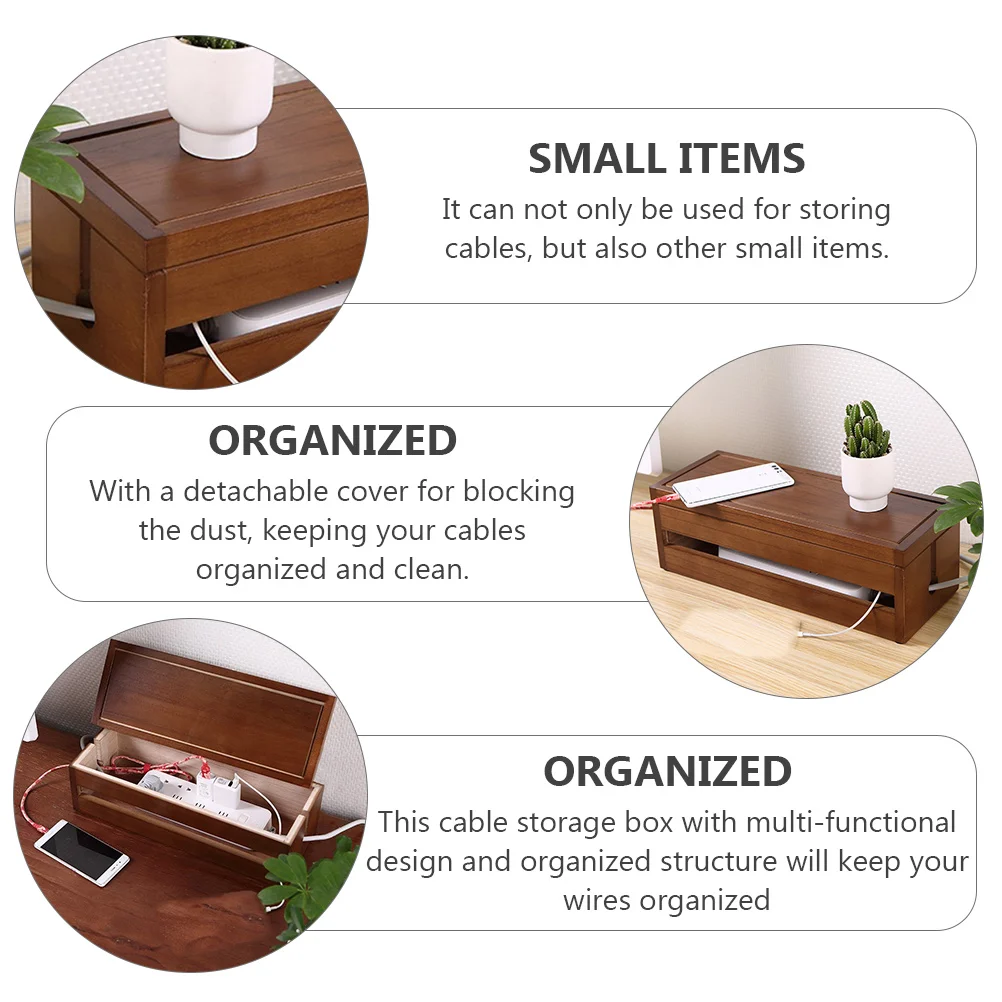 SMALL ITEMS
It can not only be used for storing cables, but also other small items.

ORGANIZED
With a detachable cover for blocking the dust, keeping your cables organized and clean.

ORGANIZED
This cable storage box with multi-functional design and organized structure will keep your wires organized